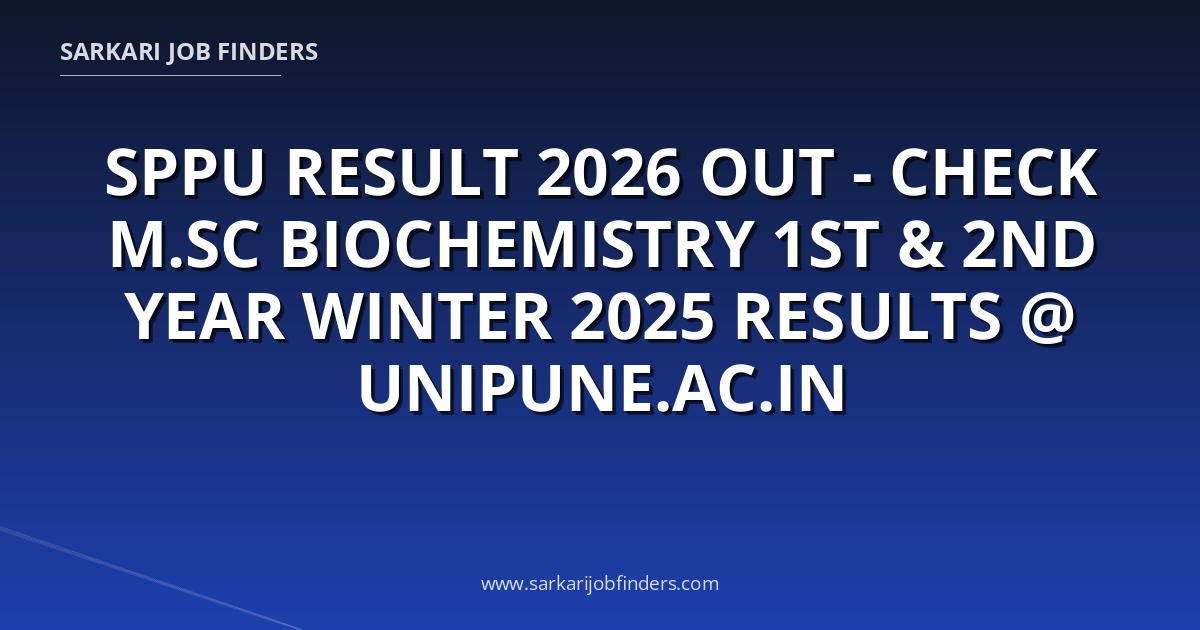 SARKARI JOB FINDERS

SPPU RESULT 2026 OUT - CHECK M.SC BIOCHEMISTRY 1ST & 2ND YEAR WINTER 2025 RESULTS @ UNIPUNE.AC.IN

www.sarkarijobfinders.com